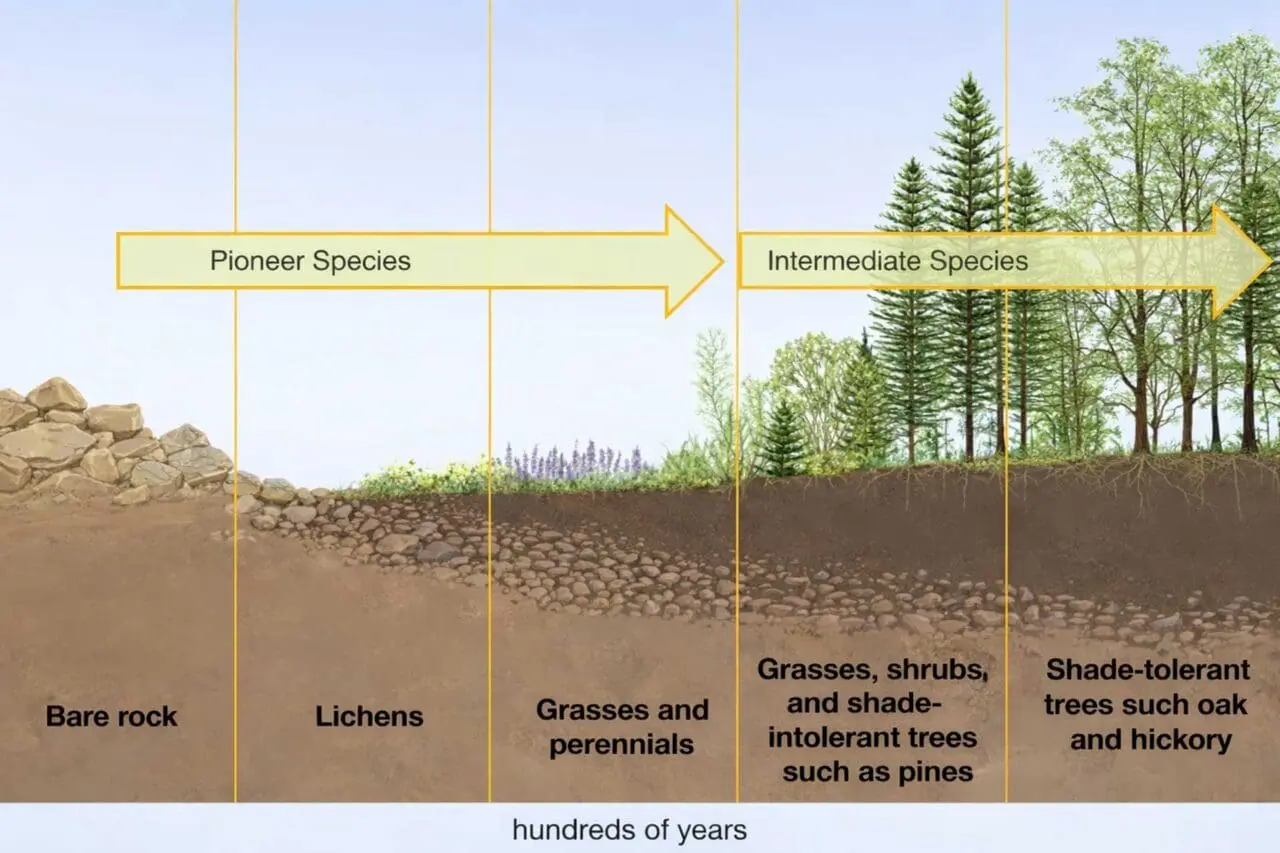 Pioneer Species

Intermediate Species

Bare rock

Lichens

Grasses and perennials

Grasses, shrubs, and shade-intolerant trees such as pines

Shade-tolerant trees such oak and hickory

hundreds of years